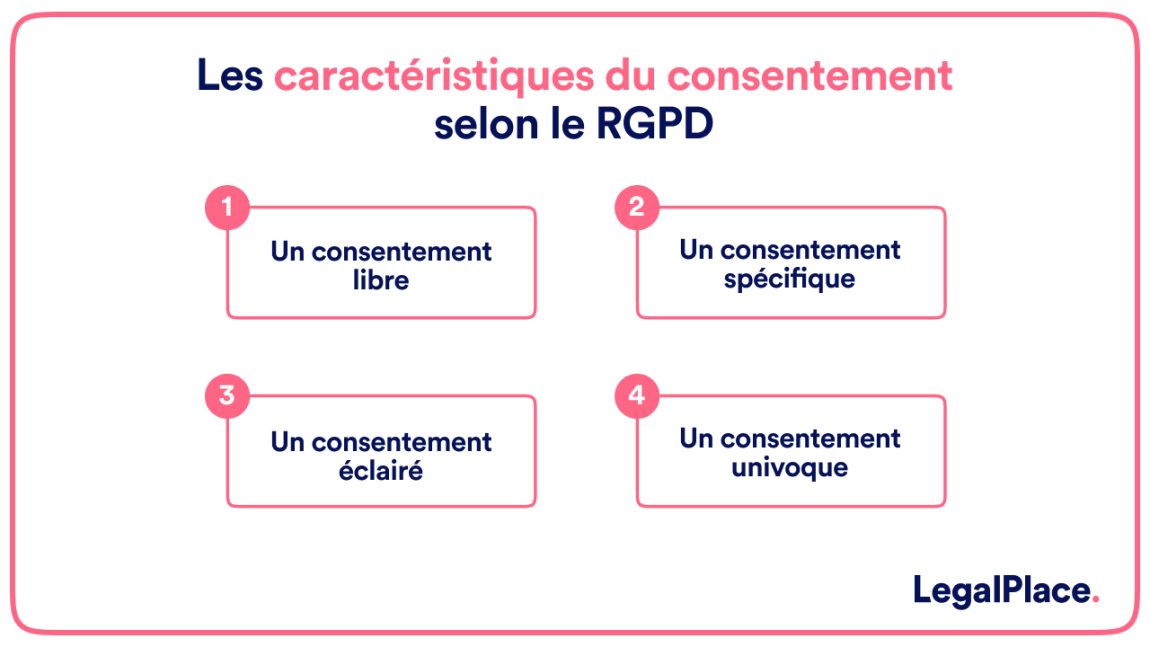 Les caractéristiques du consentement selon le RGPD

1
Un consentement libre

2
Un consentement spécifique

3
Un consentement éclairé

4
Un consentement univoque

LegalPlace.